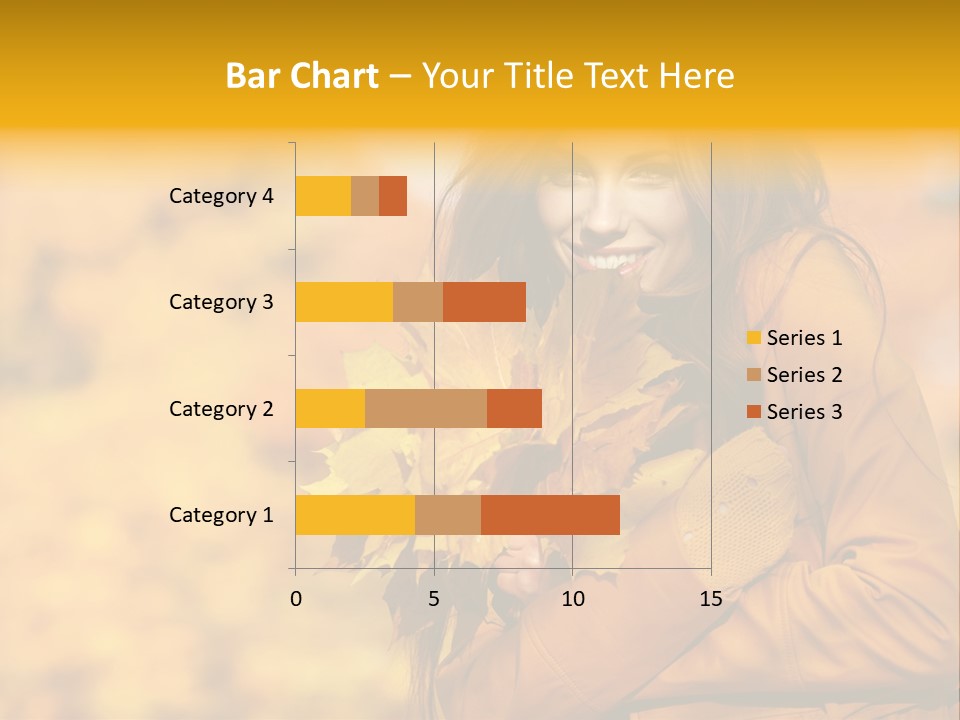 Bar Chart – Your Title Text Here

Category 4
Category 3
Category 2
Category 1

0
5
10
15

Series 1
Series 2
Series 3